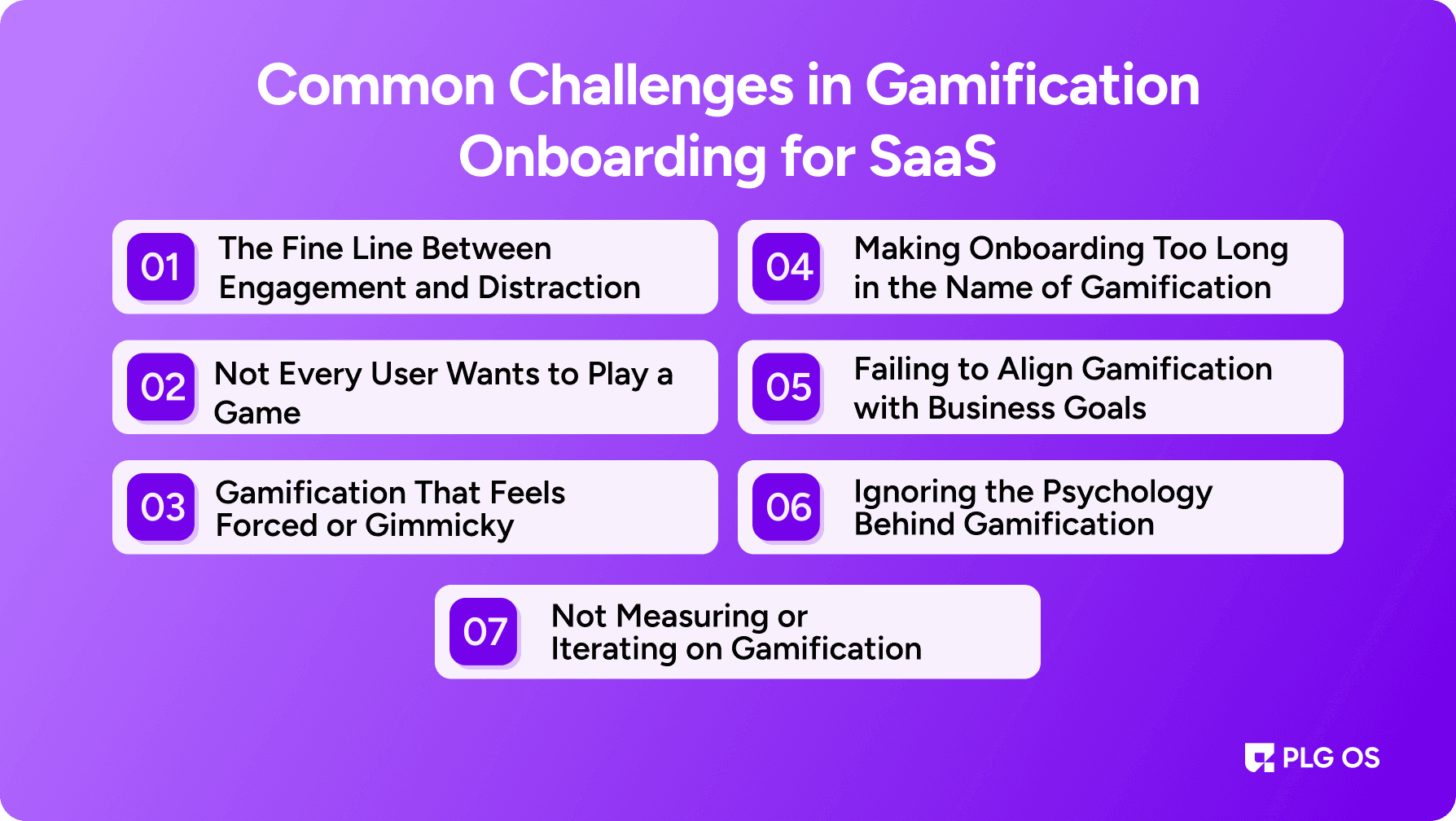 Common Challenges in Gamification Onboarding for SaaS

01 The Fine Line Between Engagement and Distraction

02 Not Every User Wants to Play a Game

03 Gamification That Feels Forced or Gimmicky

04 Making Onboarding Too Long in the Name of Gamification

05 Failing to Align Gamification with Business Goals

06 Ignoring the Psychology Behind Gamification

07 Not Measuring or Iterating on Gamification

PLG OS